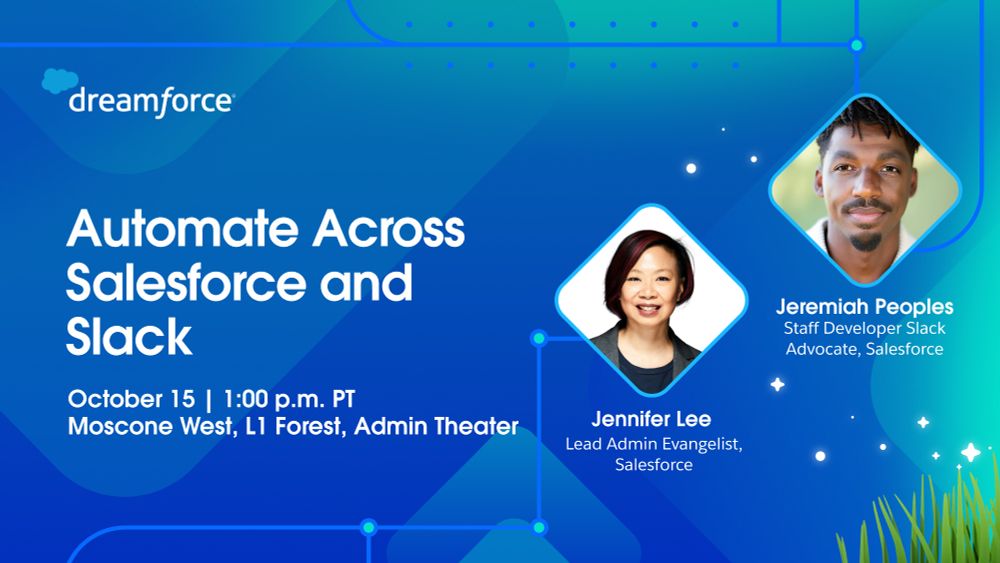 dreamforce

Automate Across Salesforce and Slack

October 15 | 1:00 p.m. PT
Moscone West, L1 Forest, Admin Theater

Jennifer Lee
Lead Admin Evangelist, Salesforce

Jeremiah Peoples
Staff Developer Slack Advocate, Salesforce